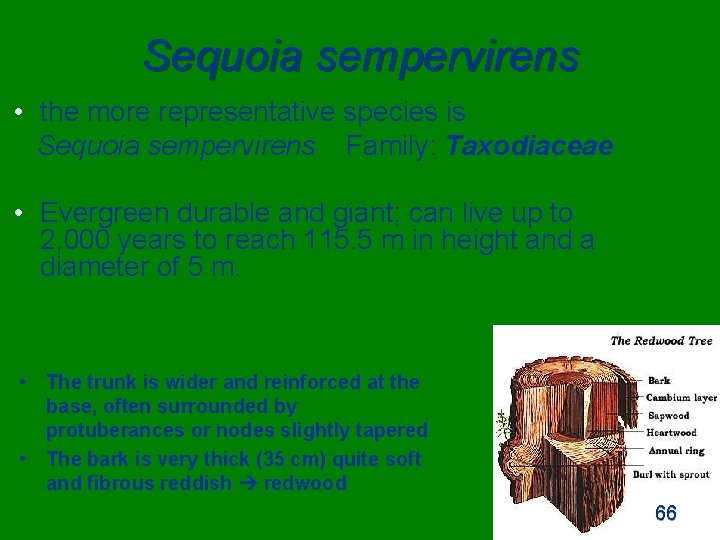 Sequoia sempervirens

• the more representative species is Sequoia sempervirens Family: Taxodiaceae

• Evergreen durable and giant; can live up to 2,000 years to reach 115.5 m in height and a diameter of 5 m.

• The trunk is wider and reinforced at the base, often surrounded by protuberances or nodes slightly tapered
• The bark is very thick (35 cm) quite soft and fibrous reddish → redwood

The Redwood Tree

Bark
Cambium layer
Sapwood
Heartwood
Annual ring
Burl with sprout

66